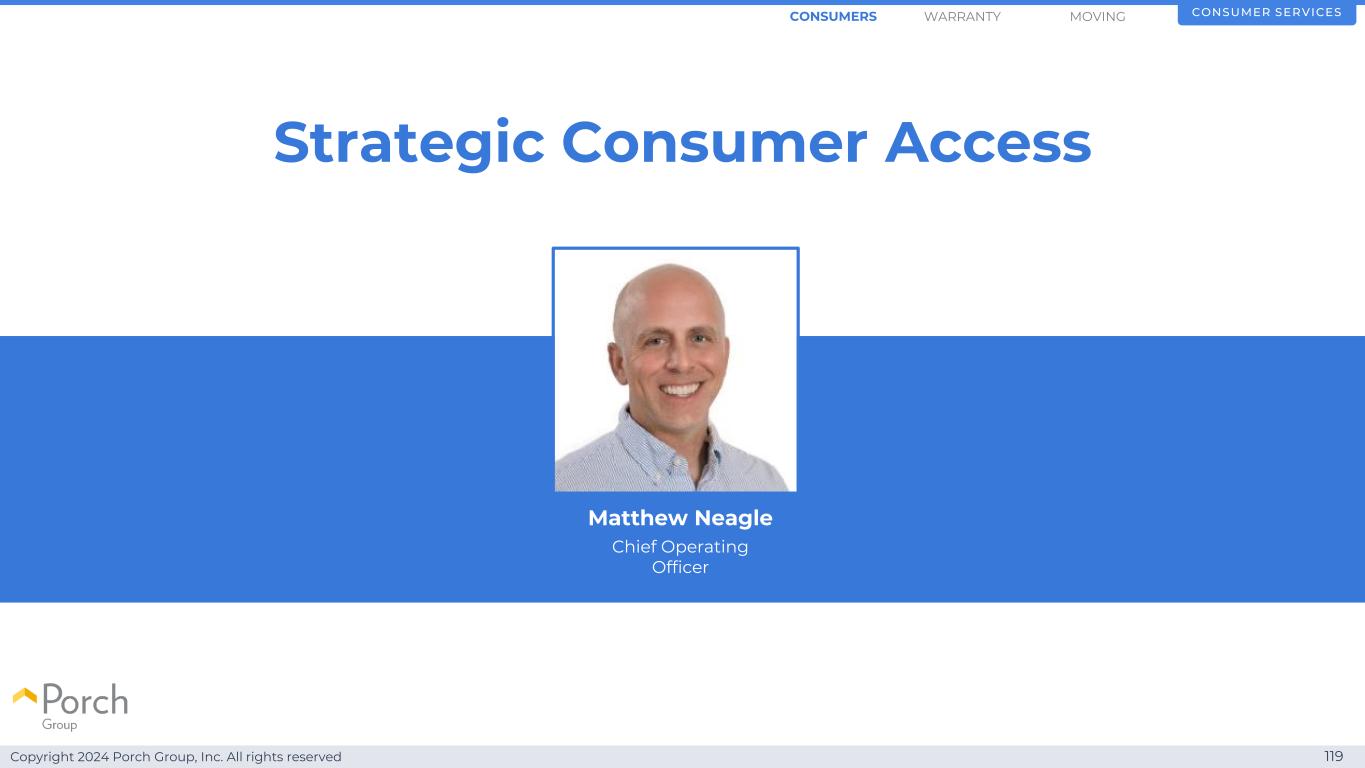 CONSUMERS WARRANTY MOVING CONSUMER SERVICES

Strategic Consumer Access

Matthew Neagle
Chief Operating Officer

Porch Group

Copyright 2024 Porch Group, Inc. All rights reserved 119